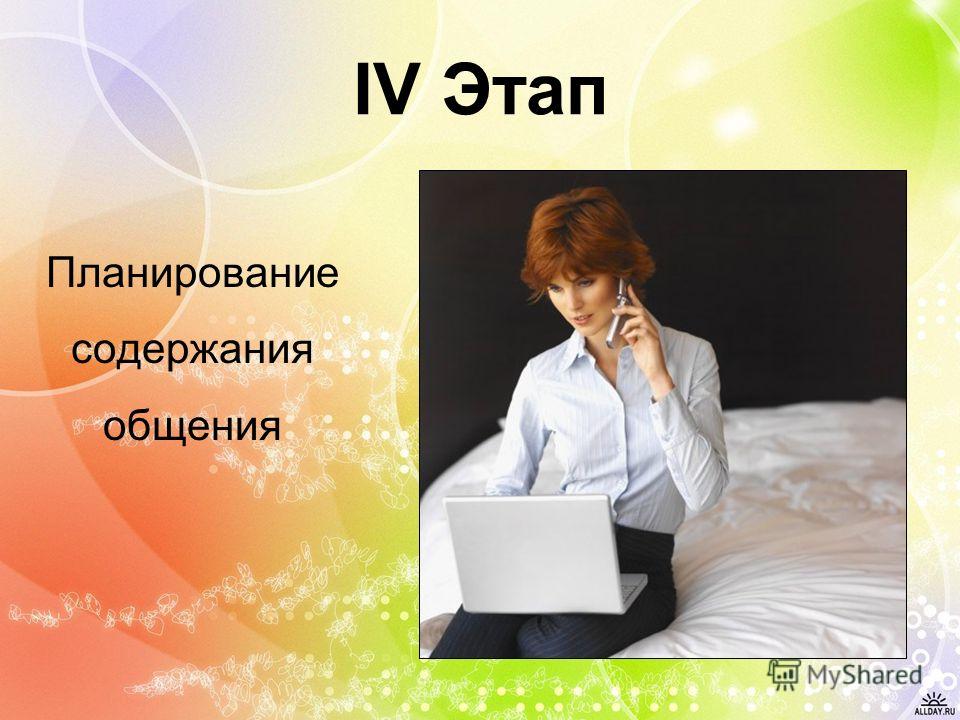 IV Этап

Планирование содержания общения

MyShared

ALLDAY.RU